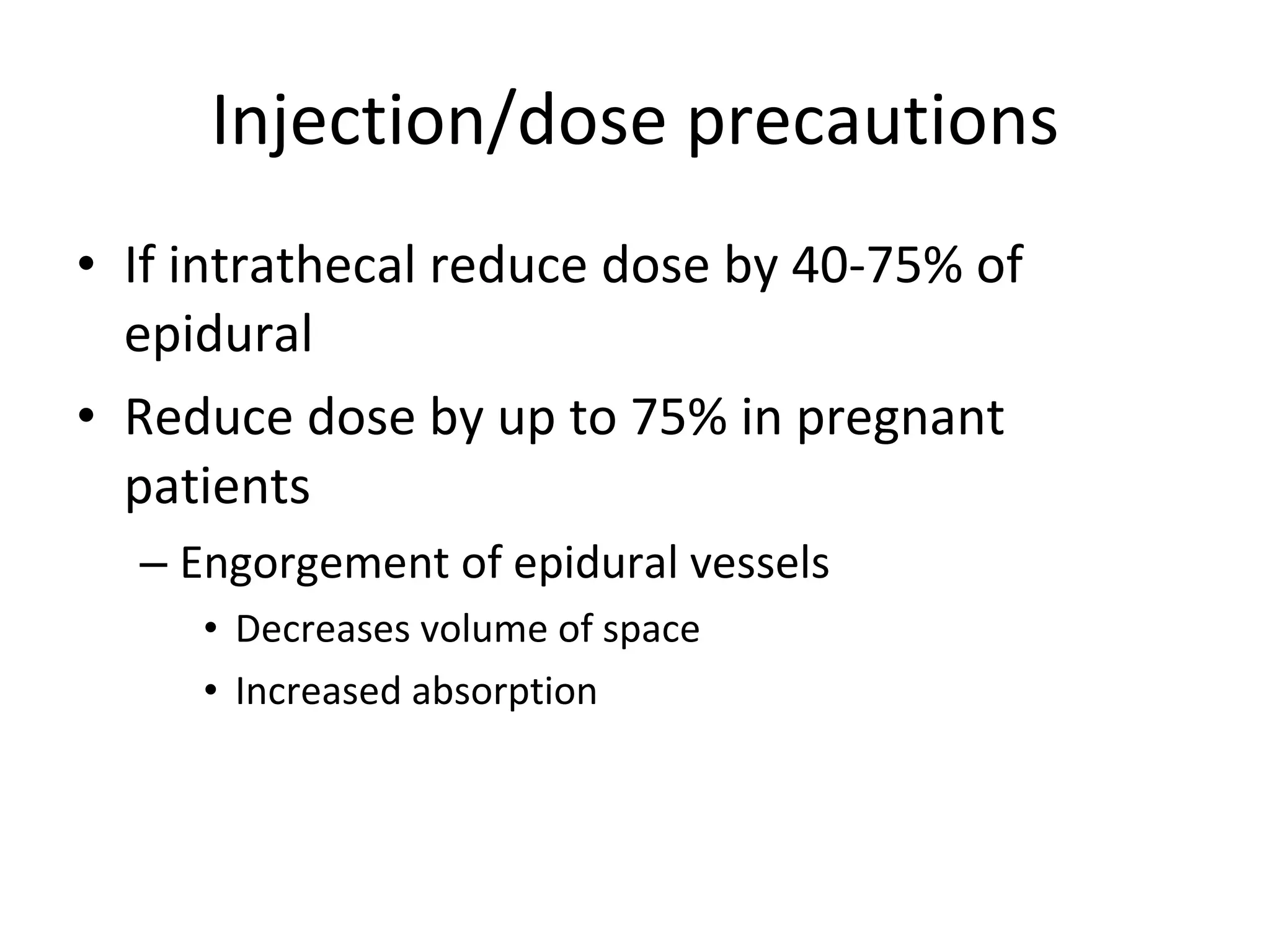 Injection/dose precautions

• If intrathecal reduce dose by 40-75% of epidural

• Reduce dose by up to 75% in pregnant patients

– Engorgement of epidural vessels

• Decreases volume of space

• Increased absorption